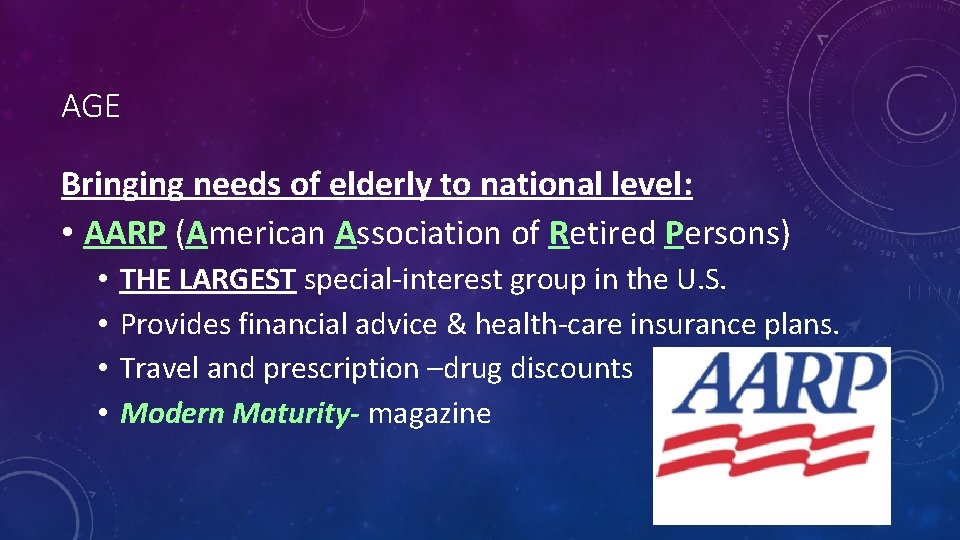 AGE

Bringing needs of elderly to national level:

• AARP (American Association of Retired Persons)
  • THE LARGEST special-interest group in the U.S.
  • Provides financial advice & health-care insurance plans.
  • Travel and prescription –drug discounts
  • Modern Maturity- magazine

AARP